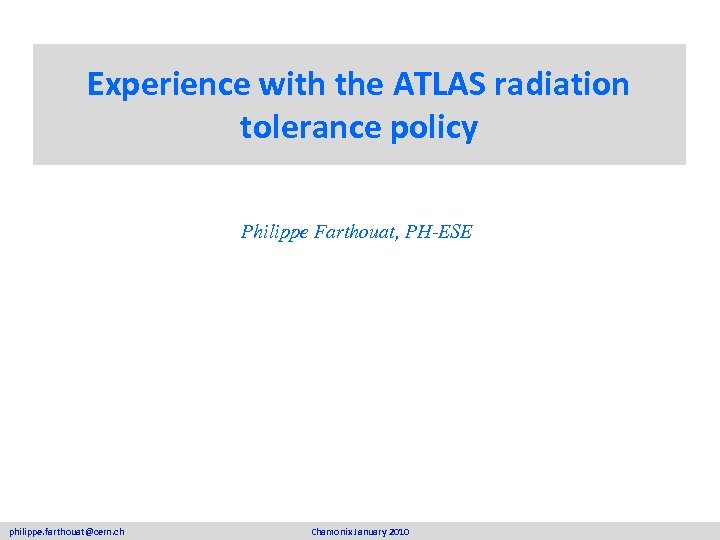 Experience with the ATLAS radiation tolerance policy

Philippe Farthouat, PH-ESE

philippe.farthouat@cern.ch

Chamonix January 2010